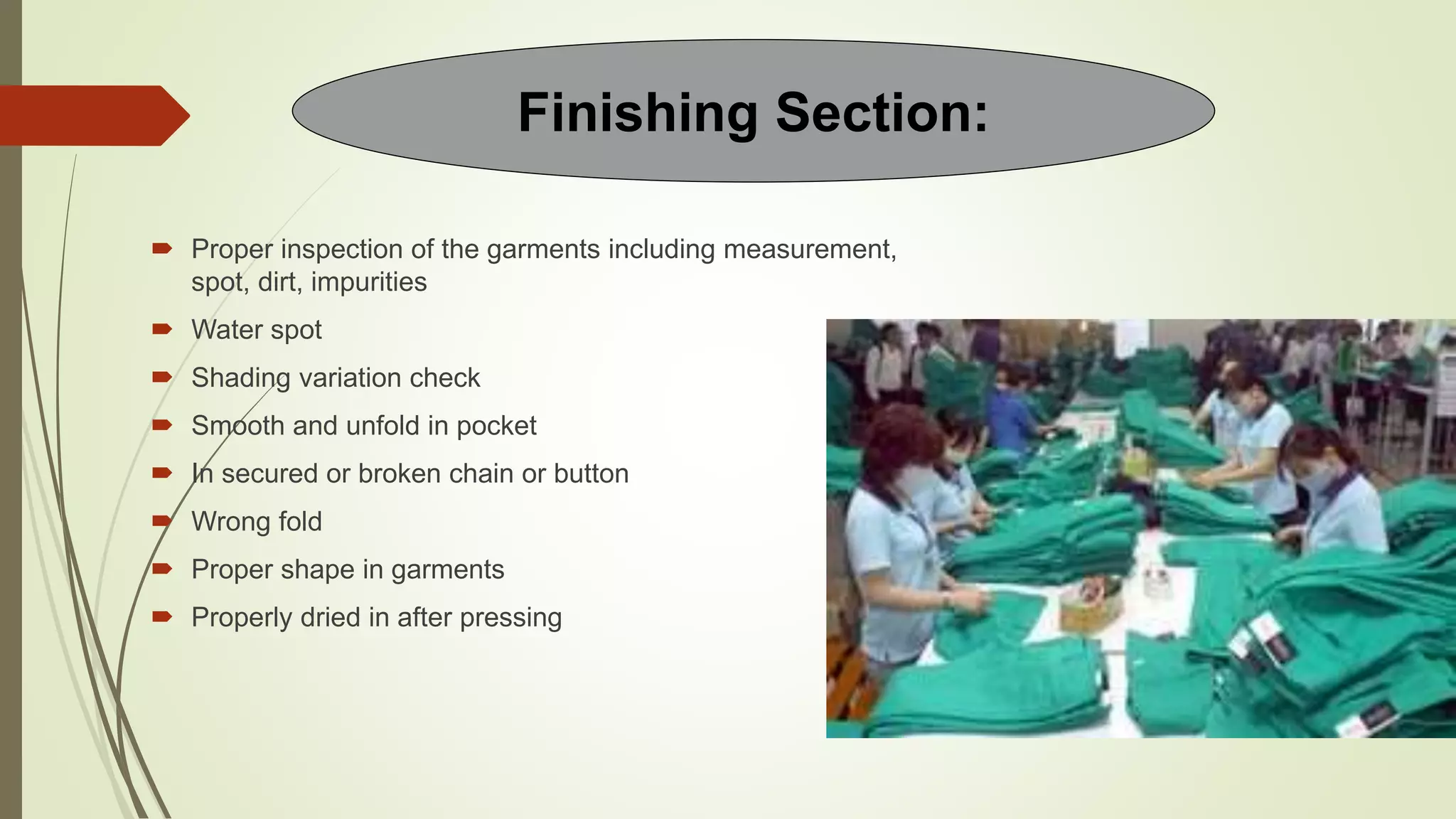 Finishing Section:

Proper inspection of the garments including measurement, spot, dirt, impurities

Water spot

Shading variation check

Smooth and unfold in pocket

In secured or broken chain or button

Wrong fold

Proper shape in garments

Properly dried in after pressing